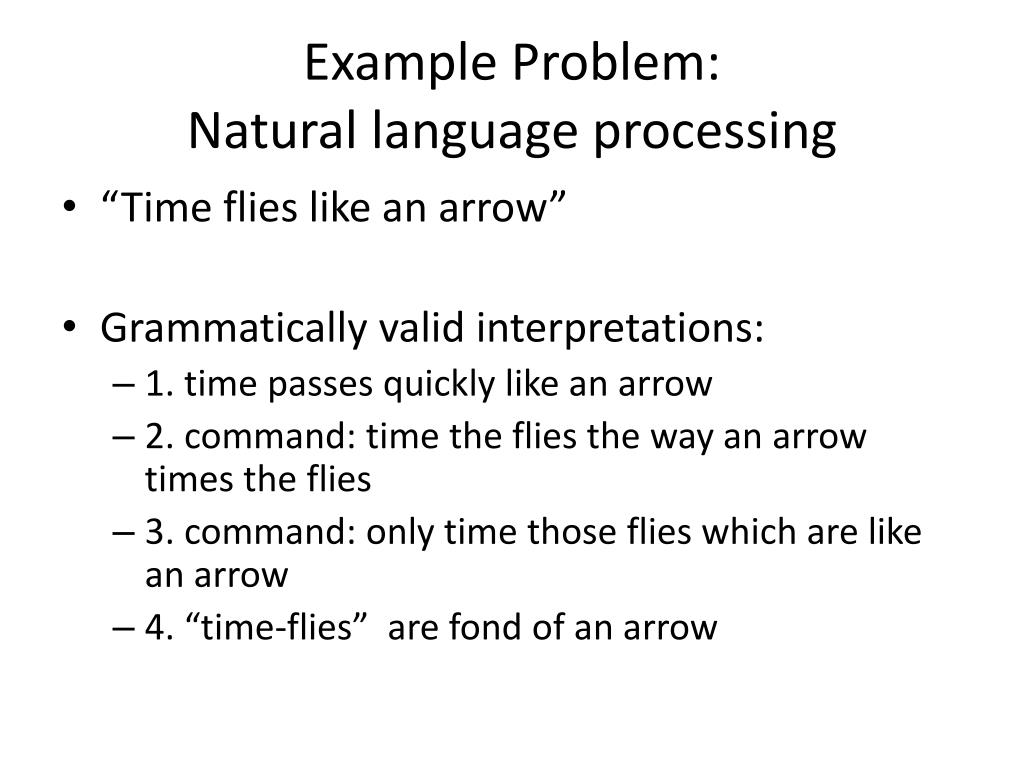 Example Problem:
Natural language processing

• “Time flies like an arrow”

• Grammatically valid interpretations:
– 1. time passes quickly like an arrow
– 2. command: time the flies the way an arrow times the flies
– 3. command: only time those flies which are like an arrow
– 4. “time-flies” are fond of an arrow